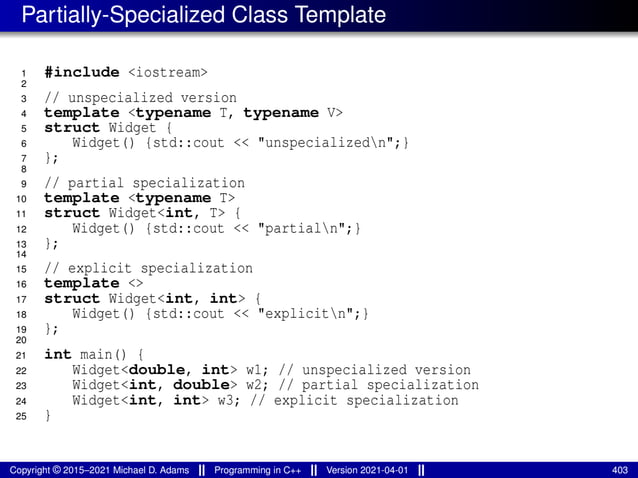 Partially-Specialized Class Template

1 #include <iostream>
2
3 // unspecialized version
4 template <typename T, typename V>
5 struct Widget {
6     Widget() {std::cout << "unspecialized\n";}
7 };
8
9 // partial specialization
10 template <typename T>
11 struct Widget<int, T> {
12     Widget() {std::cout << "partial\n";}
13 };
14
15 // explicit specialization
16 template <>
17 struct Widget<int, int> {
18     Widget() {std::cout << "explicit\n";}
19 };
20
21 int main() {
22     Widget<double, int> w1; // unspecialized version
23     Widget<int, double> w2; // partial specialization
24     Widget<int, int> w3; // explicit specialization
25 }

Copyright © 2015–2021 Michael D. Adams || Programming in C++ || Version 2021-04-01 || 403